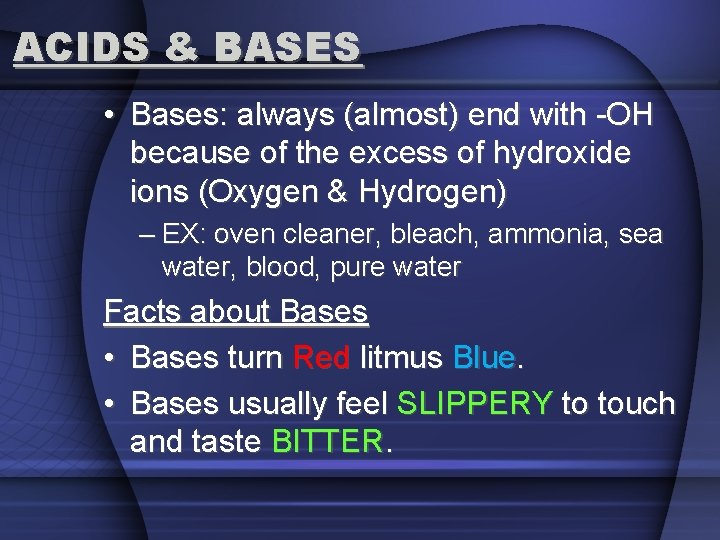 ACIDS & BASES

• Bases: always (almost) end with -OH because of the excess of hydroxide ions (Oxygen & Hydrogen)

– EX: oven cleaner, bleach, ammonia, sea water, blood, pure water

Facts about Bases

• Bases turn Red litmus Blue.

• Bases usually feel SLIPPERY to touch and taste BITTER.